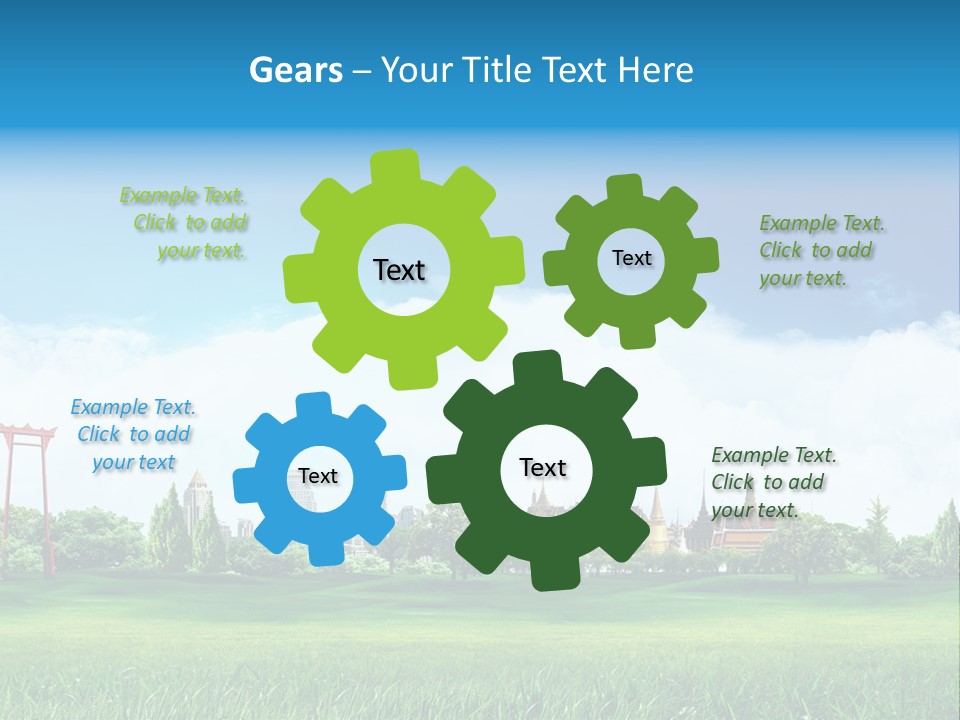 Gears – Your Title Text Here

Example Text. Click to add your text.

Text

Text

Example Text. Click to add your text.

Example Text. Click to add your text

Text

Text

Example Text. Click to add your text.